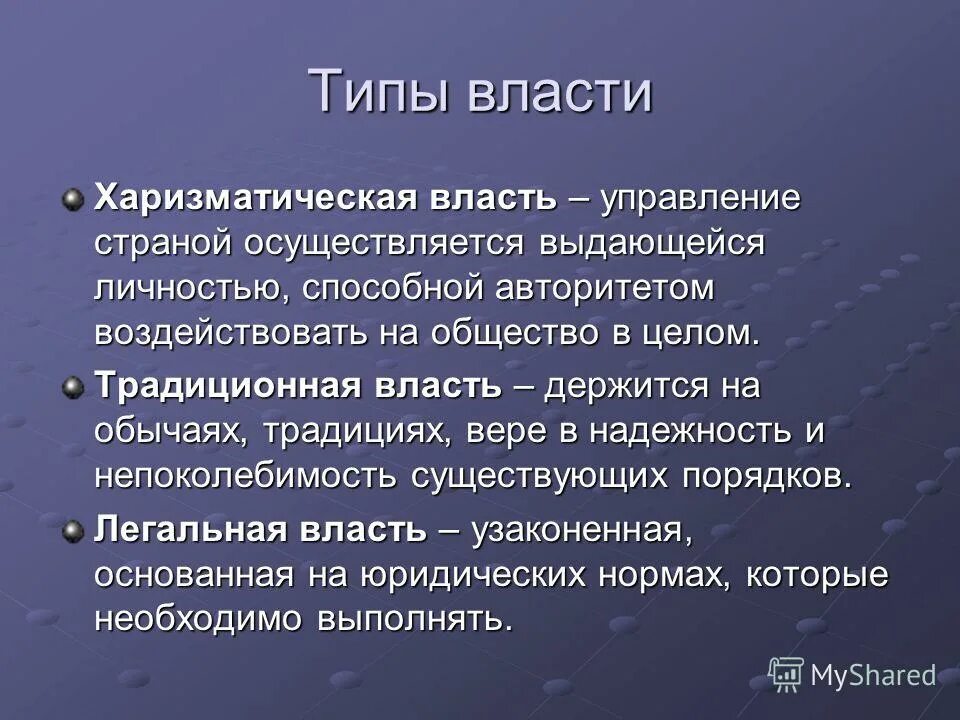 Типы власти

Харизматическая власть – управление страной осуществляется выдающейся личностью, способной авторитетом воздействовать на общество в целом.

Традиционная власть – держится на обычаях, традициях, вере в надежность и непоколебимость существующих порядков.

Легальная власть – узаконенная, основанная на юридических нормах, которые необходимо выполнять.

MyShared